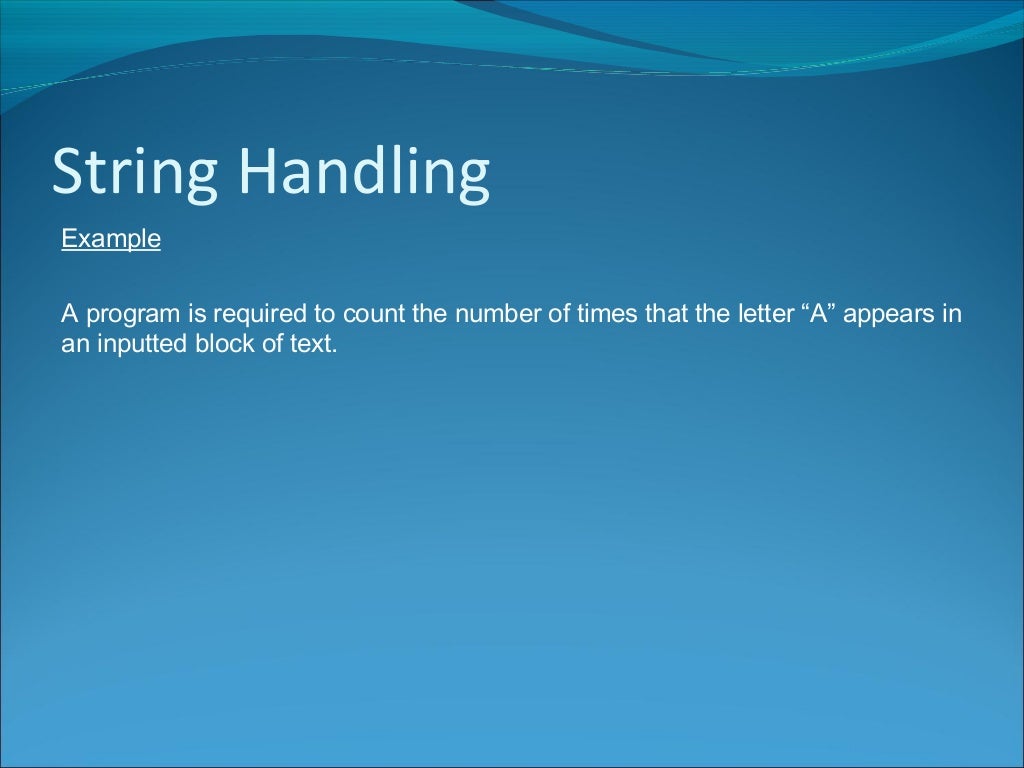 String Handling

Example

A program is required to count the number of times that the letter “A” appears in an inputted block of text.